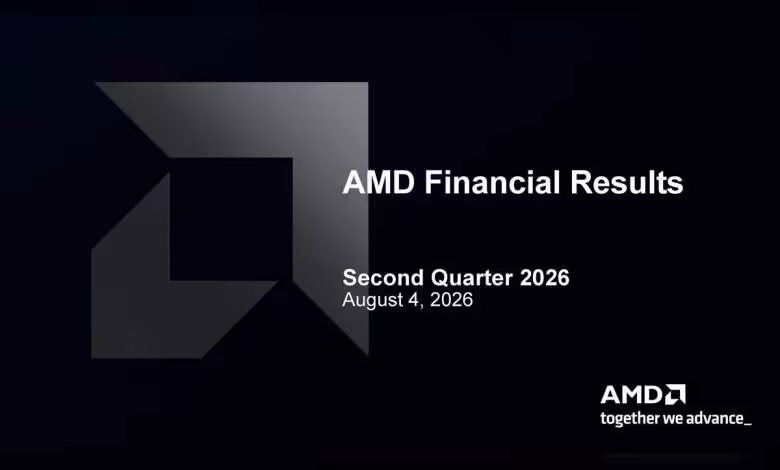 AMD Financial Results

Second Quarter 2026
August 4, 2026

AMD
together we advance_